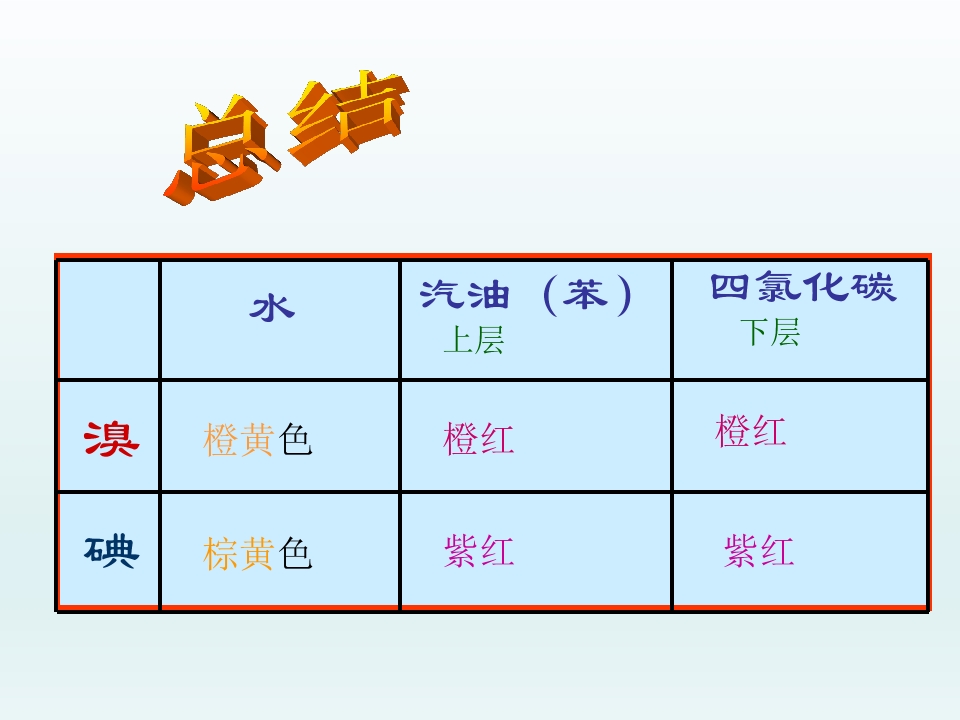 总结

|  | 水 | 汽油（苯）上层 | 四氯化碳 下层 |
|---|---|---|---|
| 溴 | 橙黄色 | 橙红 | 橙红 |
| 碘 | 棕黄色 | 紫红 | 紫红 |